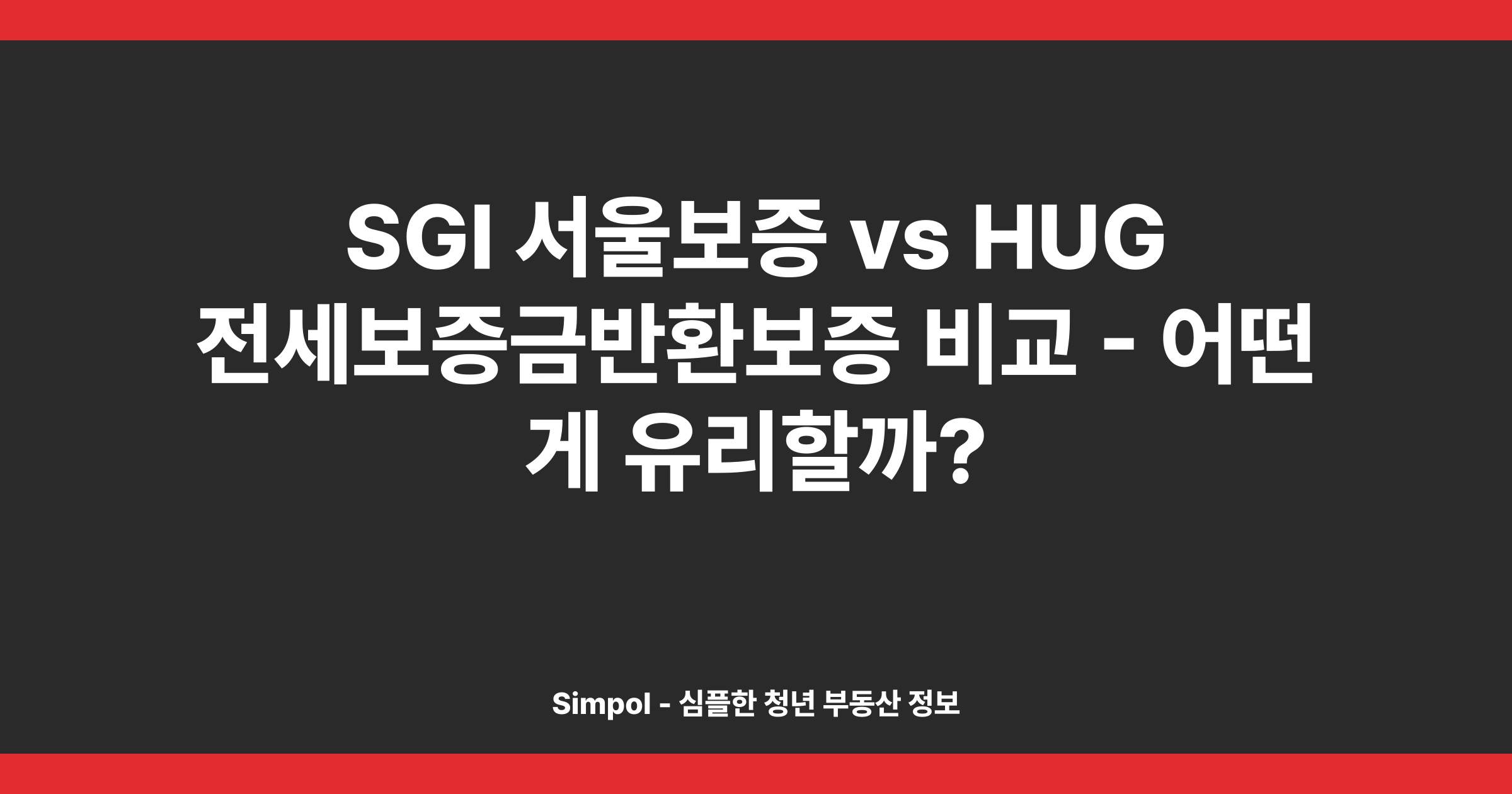 SGI 서울보증 vs HUG 전세보증금반환보증 비교 - 어떤 게 유리할까?

Simpol - 심플한 청년 부동산 정보